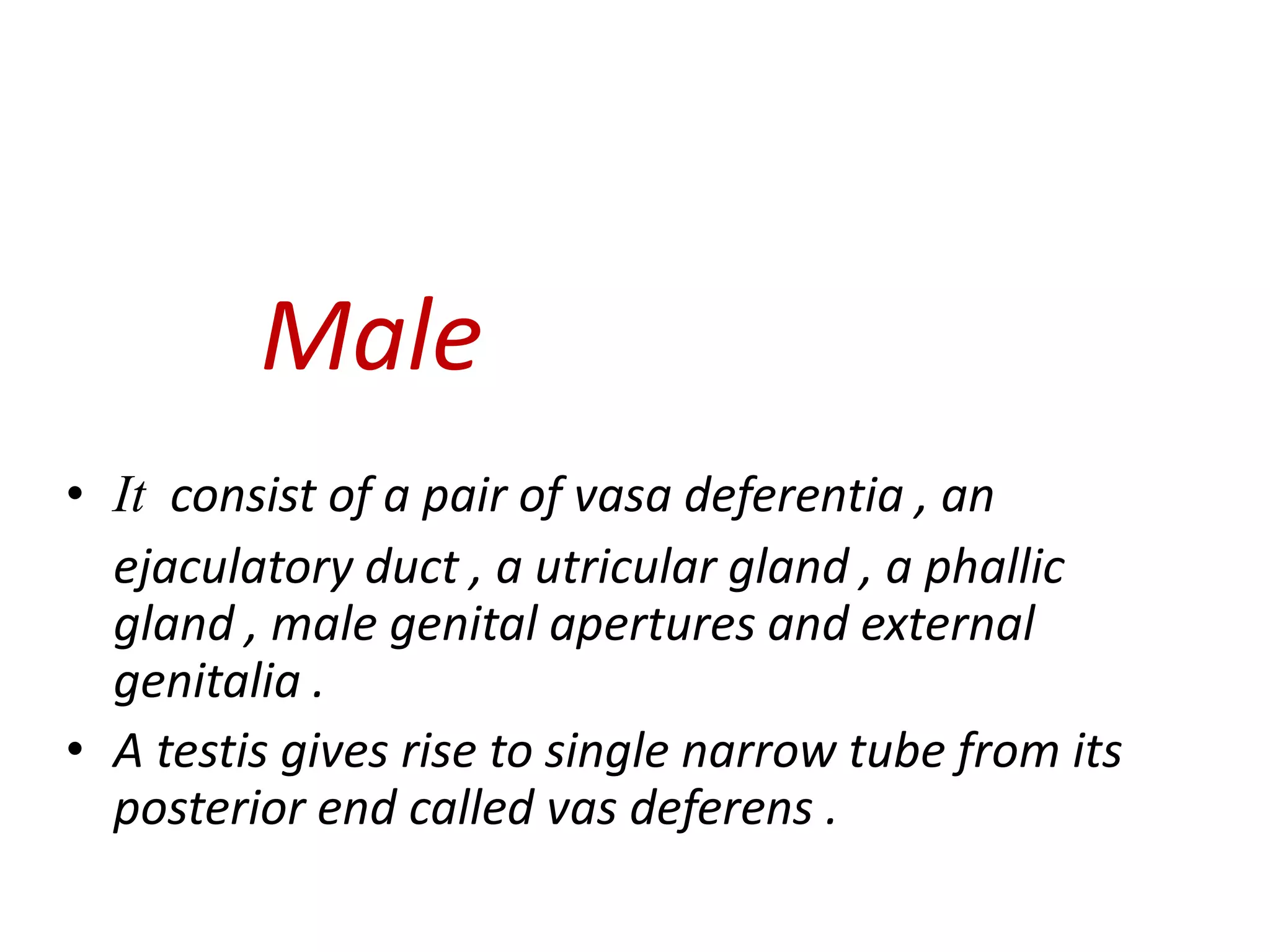 Male

• It consist of a pair of vasa deferentia , an ejaculatory duct , a utricular gland , a phallic gland , male genital apertures and external genitalia .
• A testis gives rise to single narrow tube from its posterior end called vas deferens .